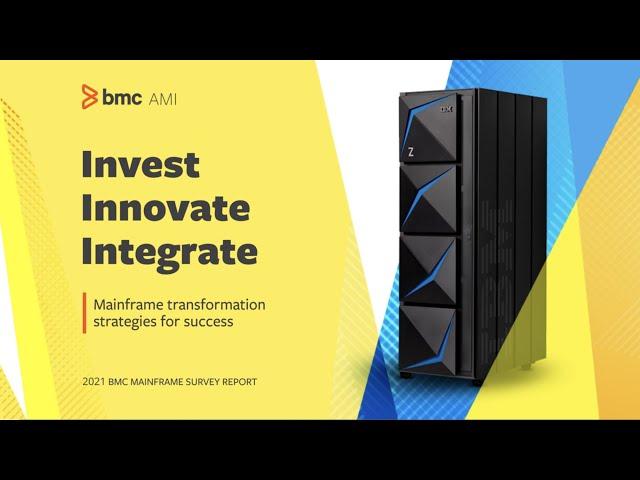 bmc AMI

Invest
Innovate
Integrate

Mainframe transformation strategies for success

2021 BMC MAINFRAME SURVEY REPORT

IBM

Z